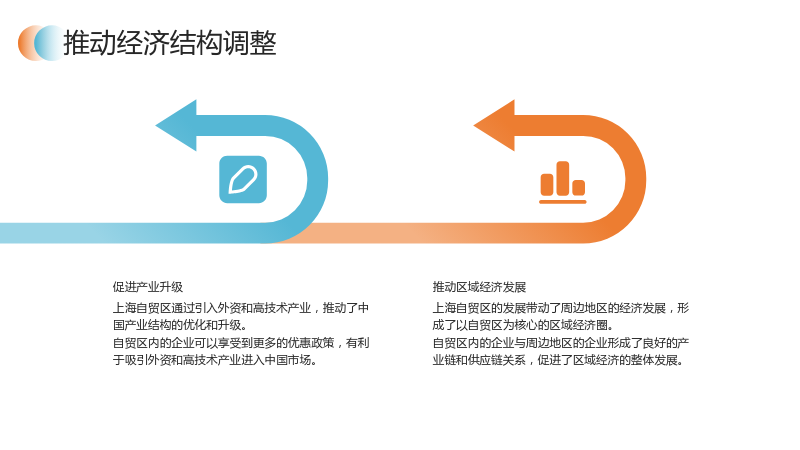 推动经济结构调整

促进产业升级

上海自贸区通过引入外资和高技术产业，推动了中国产业结构的优化和升级。

自贸区内的企业可以享受到更多的优惠政策，有利于吸引外资和高技术产业进入中国市场。

推动区域经济发展

上海自贸区的发展带动了周边地区的经济发展，形成了以自贸区为核心的区域经济圈。

自贸区内的企业与周边地区的企业形成了良好的产业链和供应链关系，促进了区域经济的整体发展。